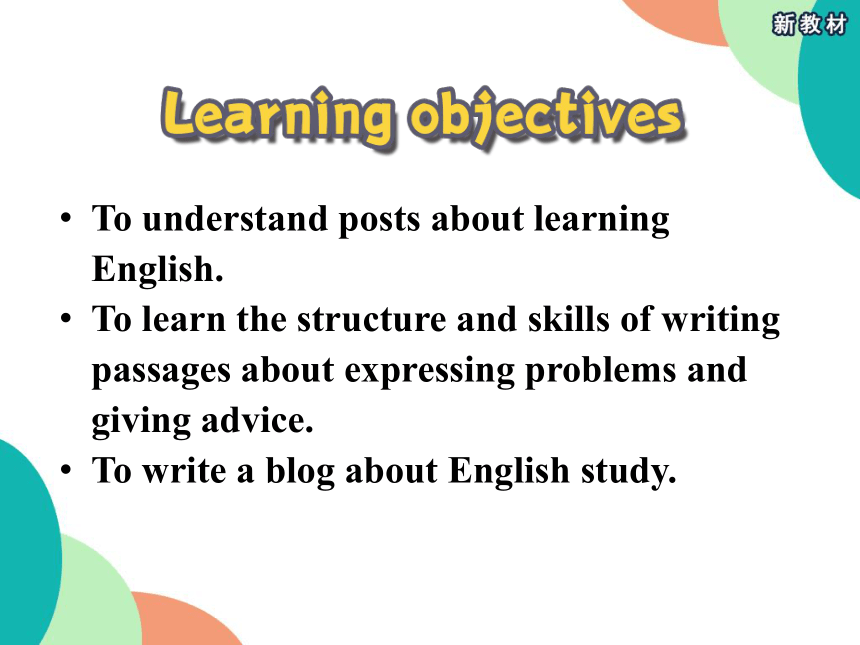 新教材

Learning objectives

• To understand posts about learning English.
• To learn the structure and skills of writing passages about expressing problems and giving advice.
• To write a blog about English study.